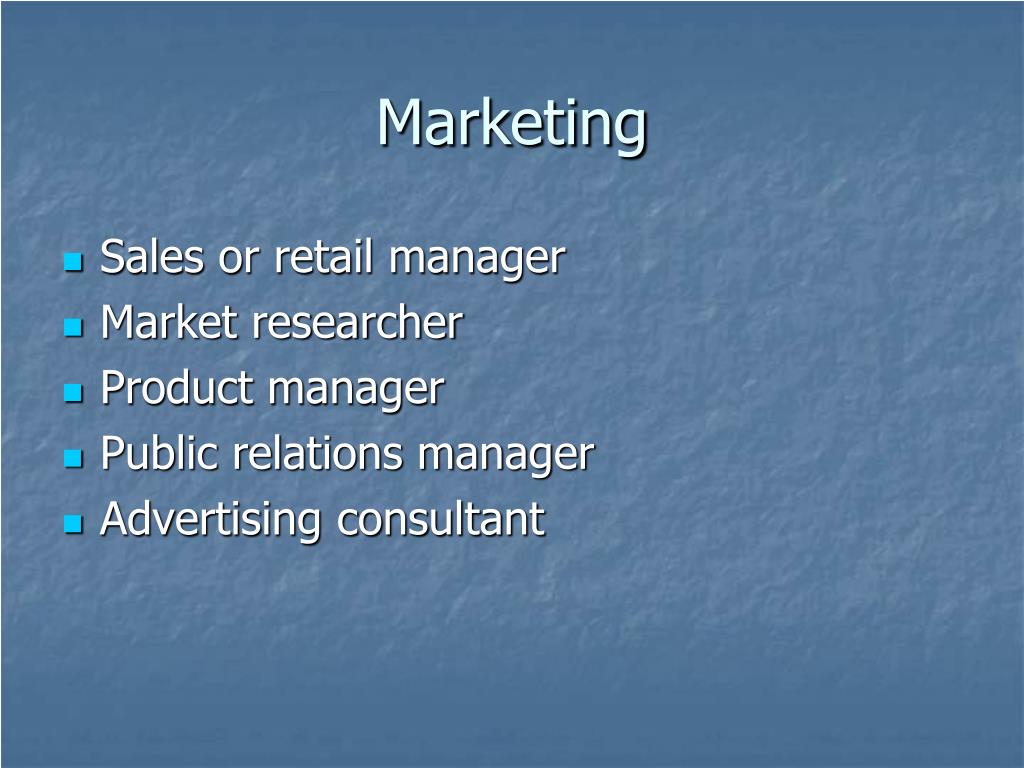 Marketing

- Sales or retail manager
- Market researcher
- Product manager
- Public relations manager
- Advertising consultant